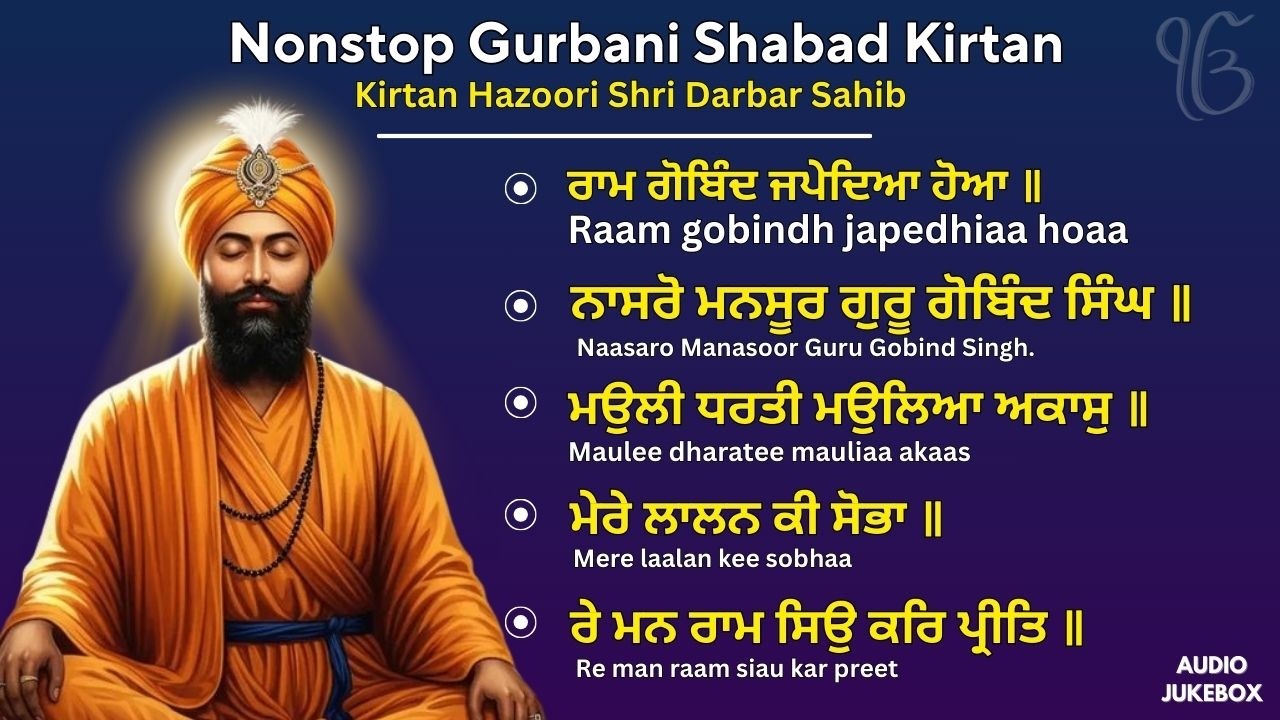 Nonstop Gurbani Shabad Kirtan
Kirtan Hazoori Shri Darbar Sahib

ੴ

ਰਾਮ ਗੋਬਿੰਦ ਜਪੇਦਿਆ ਹੋਆ ॥
Raam gobindh japedhiaa hoaa

ਨਾਸਰੋ ਮਨਸੂਰ ਗੁਰੂ ਗੋਬਿੰਦ ਸਿੰਘ ॥
Naasaro Manasoor Guru Gobind Singh.

ਮਉਲੀ ਧਰਤੀ ਮਉਲਿਆ ਅਕਾਸੁ ॥
Maulee dharatee mauliaa akaas

ਮੇਰੇ ਲਾਲਨ ਕੀ ਸੋਭਾ ॥
Mere laalan kee sobhaa

ਰੇ ਮਨ ਰਾਮ ਸਿਉ ਕਰਿ ਪ੍ਰੀਤਿ ॥
Re man raam siau kar preet

AUDIO
JUKEBOX